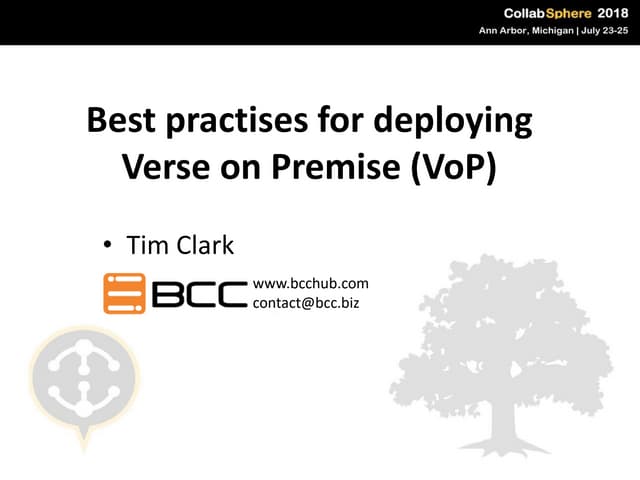 CollabSphere 2018
Ann Arbor, Michigan | July 23-25

Best practises for deploying Verse on Premise (VoP)

• Tim Clark

BCC www.bcchub.com
contact@bcc.biz